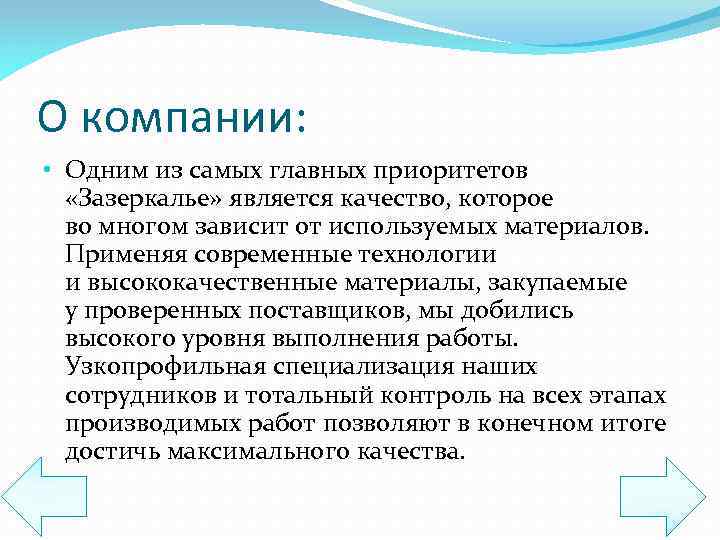 О компании:

• Одним из самых главных приоритетов «Зазеркалье» является качество, которое во многом зависит от используемых материалов. Применяя современные технологии и высококачественные материалы, закупаемые у проверенных поставщиков, мы добились высокого уровня выполнения работы. Узкопрофильная специализация наших сотрудников и тотальный контроль на всех этапах производимых работ позволяют в конечном итоге достичь максимального качества.